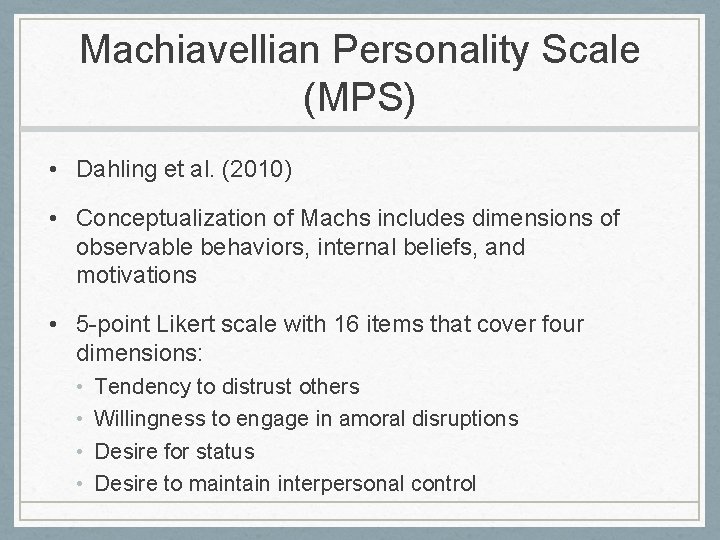 Machiavellian Personality Scale (MPS)

• Dahling et al. (2010)

• Conceptualization of Machs includes dimensions of observable behaviors, internal beliefs, and motivations

• 5-point Likert scale with 16 items that cover four dimensions:
  • Tendency to distrust others
  • Willingness to engage in amoral disruptions
  • Desire for status
  • Desire to maintain interpersonal control